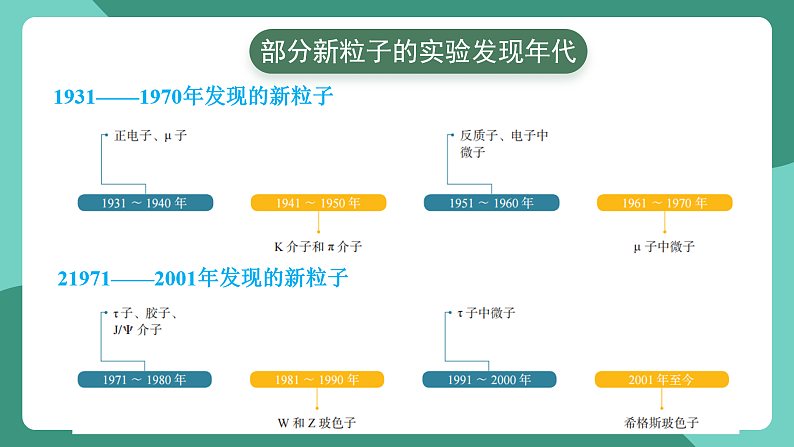 部分新粒子的实验发现年代

1931——1970年发现的新粒子

正电子、μ 子

1931 ~ 1940 年

1941 ~ 1950 年

K 介子和 π 介子

反质子、电子中微子

1951 ~ 1960 年

1961 ~ 1970 年

μ 子中微子

21971——2001年发现的新粒子

τ 子、胶子、J/Ψ 介子

1971 ~ 1980 年

1981 ~ 1990 年

W 和 Z 玻色子

τ 子中微子

1991 ~ 2000 年

2001 年至今

希格斯玻色子